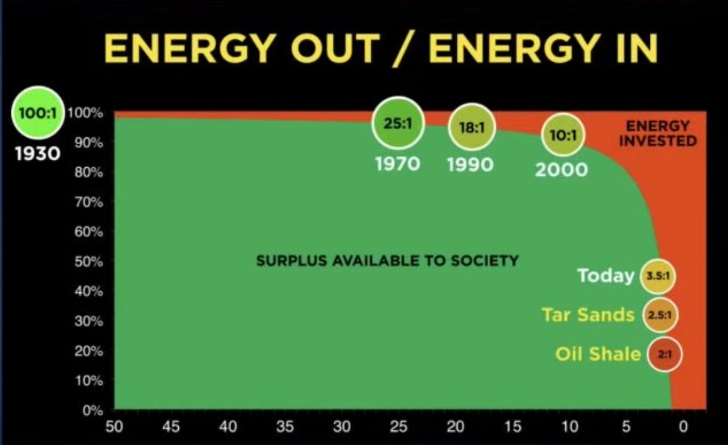 ENERGY OUT / ENERGY IN

100:1
1930

100%
90%
80%
70%
60%
50%
40%
30%
20%
10%
0%

25:1
1970

18:1
1990

10:1
2000

ENERGY INVESTED

SURPLUS AVAILABLE TO SOCIETY

Today 3.5:1
Tar Sands 2.5:1
Oil Shale 2:1

50 45 40 35 30 25 20 15 10 5 0